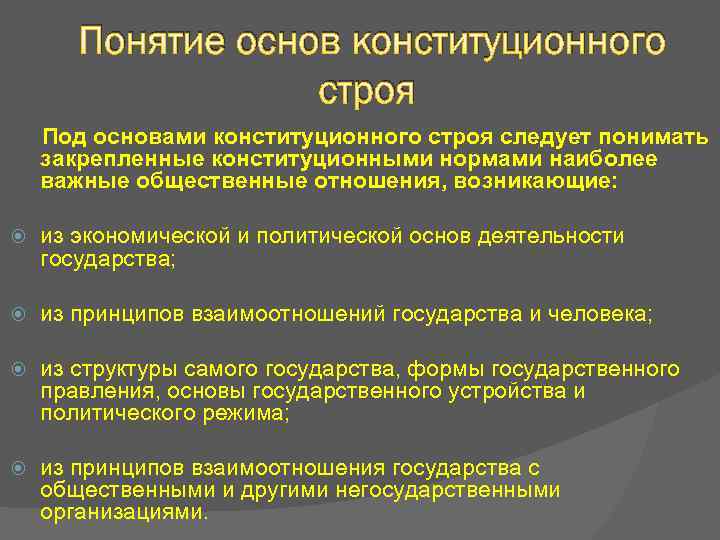 Понятие основ конституционного строя

Под основами конституционного строя следует понимать закрепленные конституционными нормами наиболее важные общественные отношения, возникающие:

из экономической и политической основ деятельности государства;

из принципов взаимоотношений государства и человека;

из структуры самого государства, формы государственного правления, основы государственного устройства и политического режима;

из принципов взаимоотношения государства с общественными и другими негосударственными организациями.